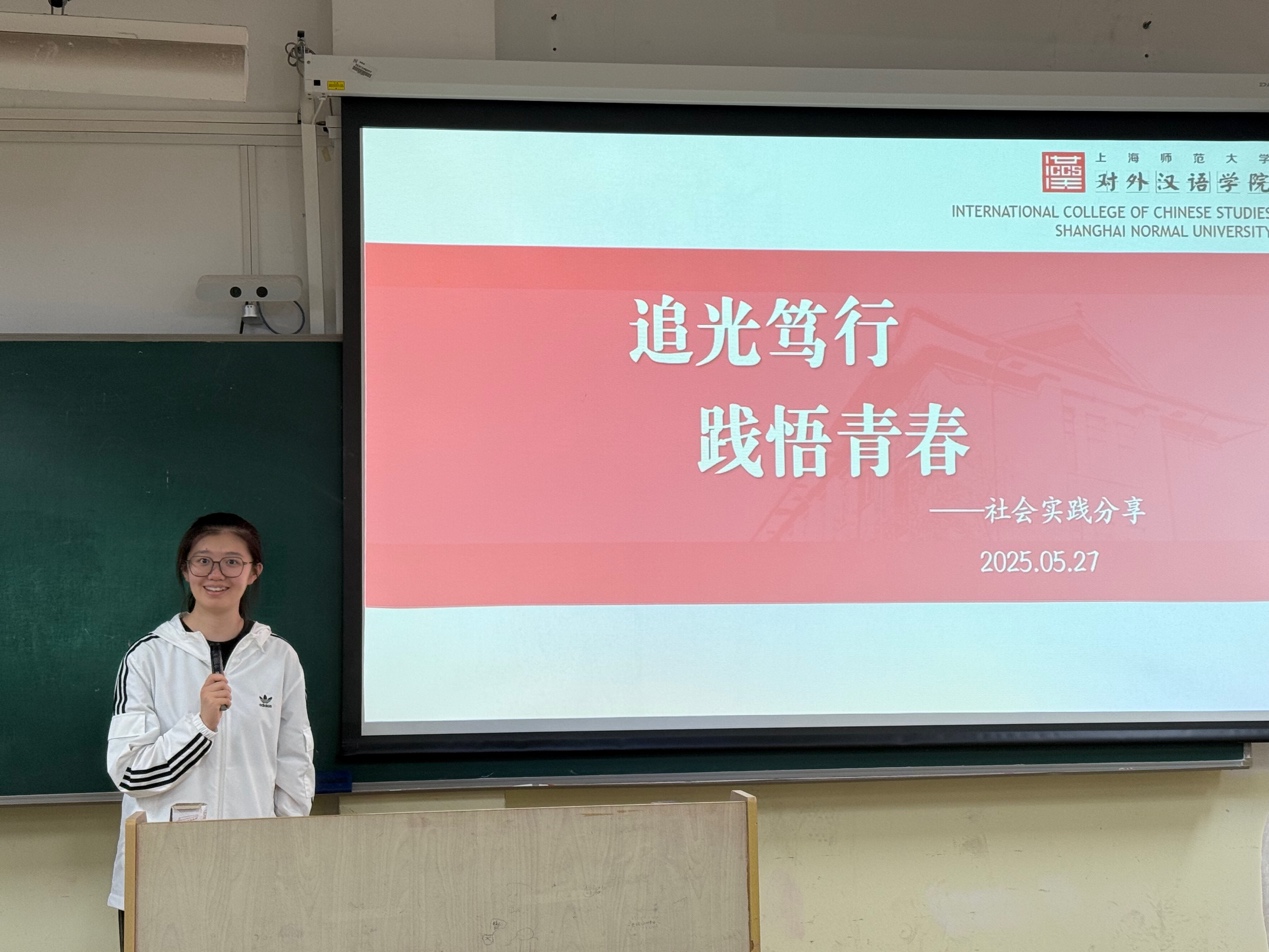 ICCS 上海师范大学
对外汉语学院
INTERNATIONAL COLLEGE OF CHINESE STUDIES
SHANGHAI NORMAL UNIVERSITY

追光笃行
践悟青春
——社会实践分享
2025.05.27